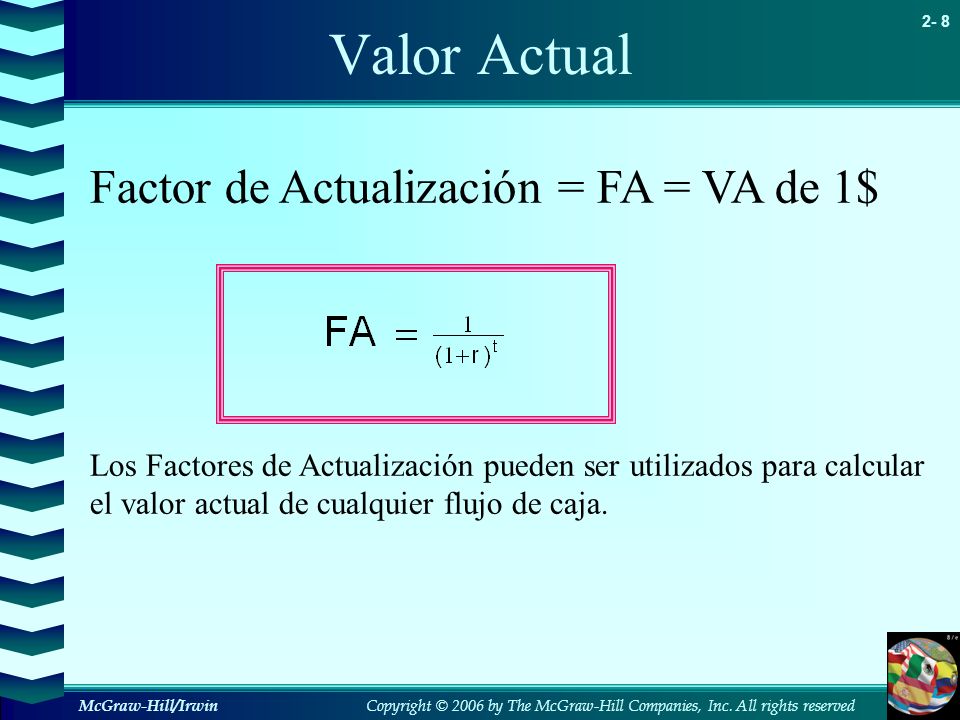 2- 8

Valor Actual

Factor de Actualización = FA = VA de 1$

$FA = \frac{1}{(1+r)^t}$

Los Factores de Actualización pueden ser utilizados para calcular el valor actual de cualquier flujo de caja.

McGraw-Hill/Irwin

Copyright © 2006 by The McGraw-Hill Companies, Inc. All rights reserved

8/e